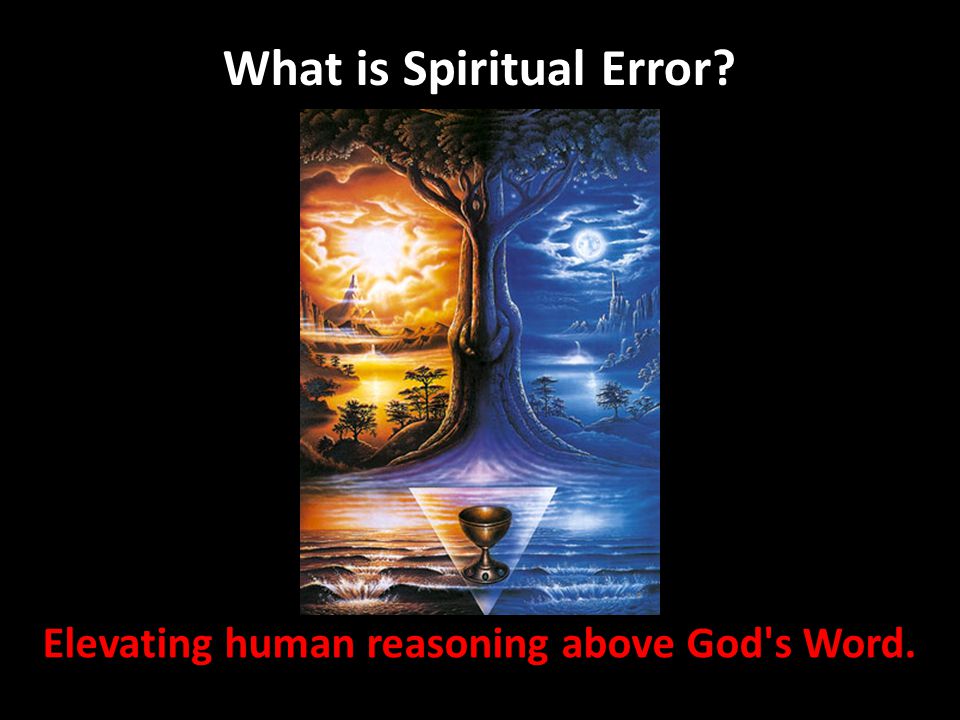 What is Spiritual Error?

Elevating human reasoning above God's Word.